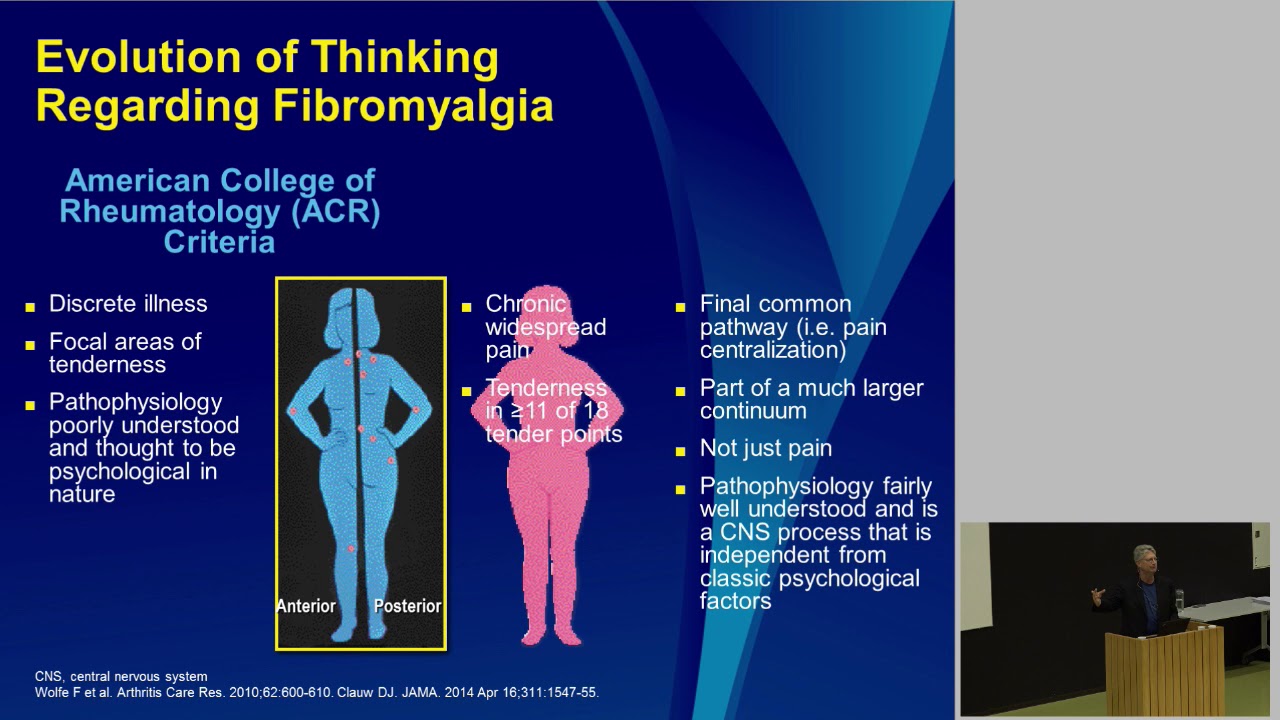 Evolution of Thinking Regarding Fibromyalgia

American College of Rheumatology (ACR) Criteria

- Discrete illness
- Focal areas of tenderness
- Pathophysiology poorly understood and thought to be psychological in nature

Anterior Posterior

- Chronic widespread pain
- Tenderness in ≥11 of 18 tender points

- Final common pathway (i.e. pain centralization)
- Part of a much larger continuum
- Not just pain
- Pathophysiology fairly well understood and is a CNS process that is independent from classic psychological factors

CNS, central nervous system
Wolfe F et al. Arthritis Care Res. 2010;62:600-610. Clauw DJ. JAMA. 2014 Apr 16;311:1547-55.